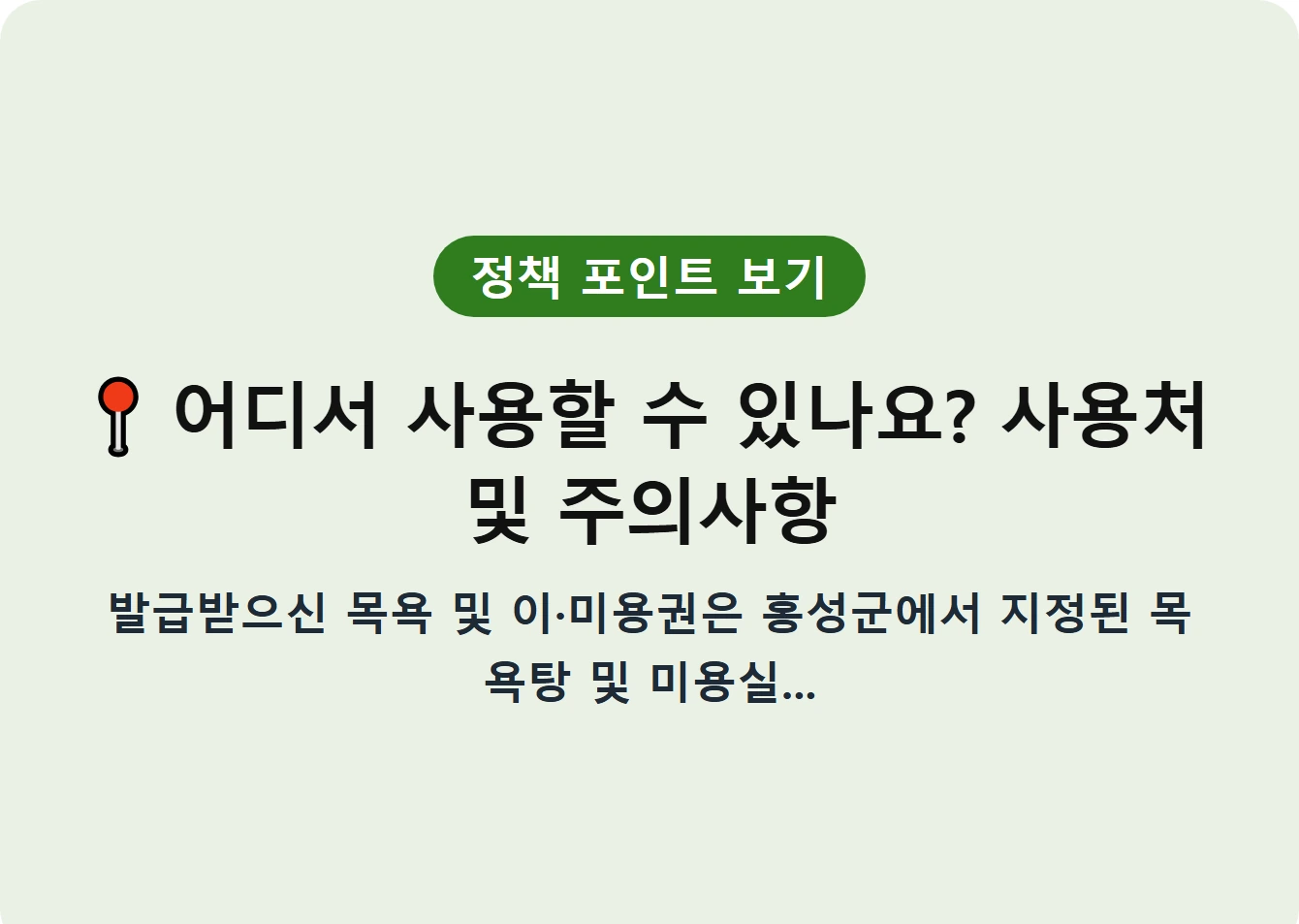 정책 포인트 보기

📍 어디서 사용할 수 있나요? 사용처 및 주의사항

발급받으신 목욕 및 이·미용권은 홍성군에서 지정된 목욕탕 및 미용실...